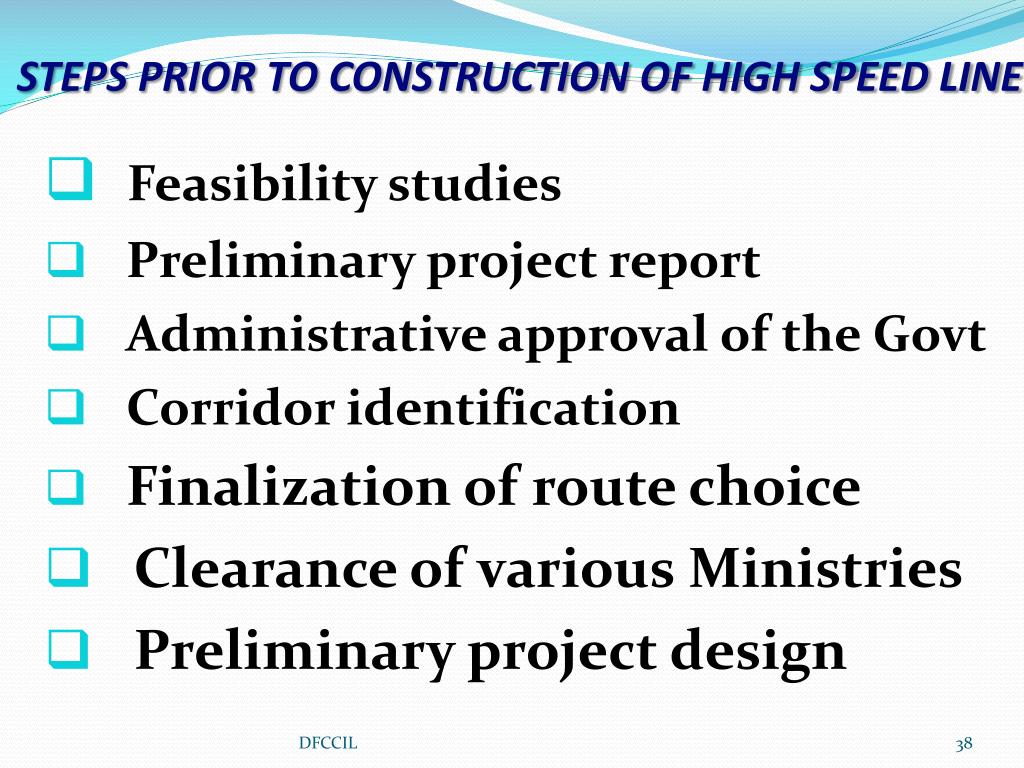 STEPS PRIOR TO CONSTRUCTION OF HIGH SPEED LINE

❑ Feasibility studies
❑ Preliminary project report
❑ Administrative approval of the Govt
❑ Corridor identification
❑ Finalization of route choice
❑ Clearance of various Ministries
❑ Preliminary project design

DFCCIL

38